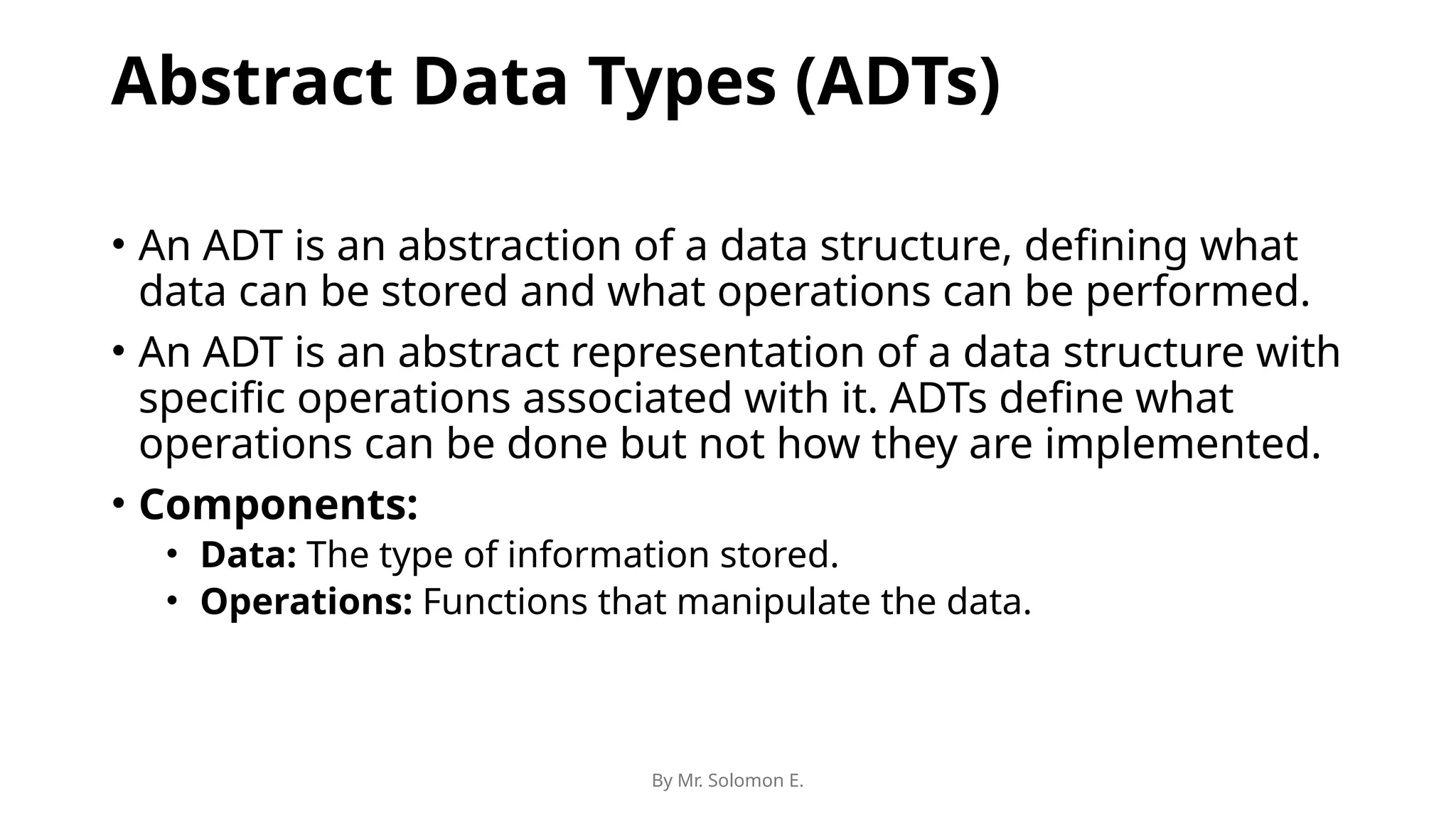 Abstract Data Types (ADTs)

• An ADT is an abstraction of a data structure, defining what data can be stored and what operations can be performed.

• An ADT is an abstract representation of a data structure with specific operations associated with it. ADTs define what operations can be done but not how they are implemented.

• Components:
  • Data: The type of information stored.
  • Operations: Functions that manipulate the data.

By Mr. Solomon E.